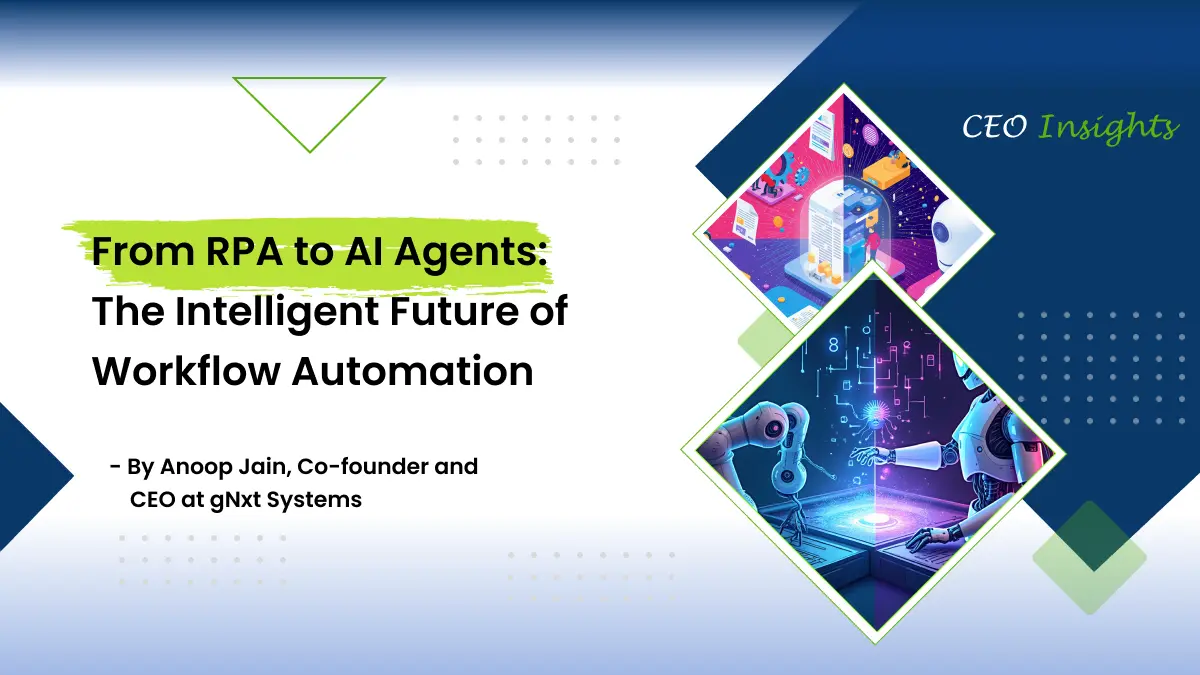 CEO Insights

From RPA to AI Agents: The Intelligent Future of Workflow Automation

- By Anoop Jain, Co-founder and CEO at gNxt Systems